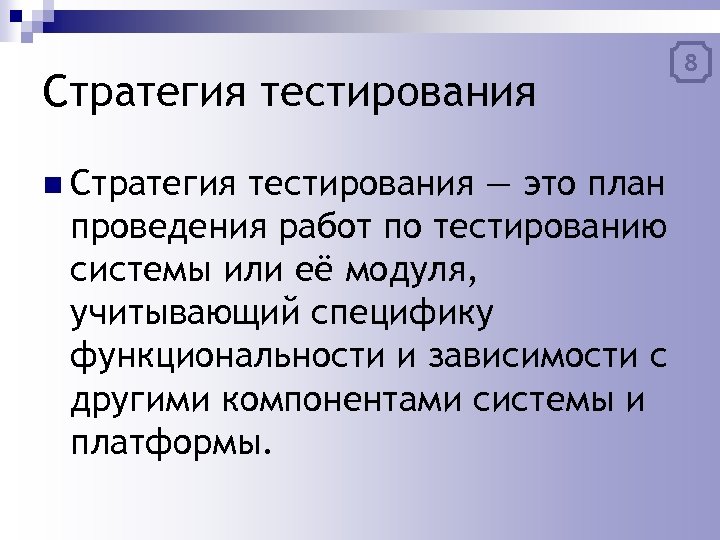 8

Стратегия тестирования

Стратегия тестирования — это план проведения работ по тестированию системы или её модуля, учитывающий специфику функциональности и зависимости с другими компонентами системы и платформы.